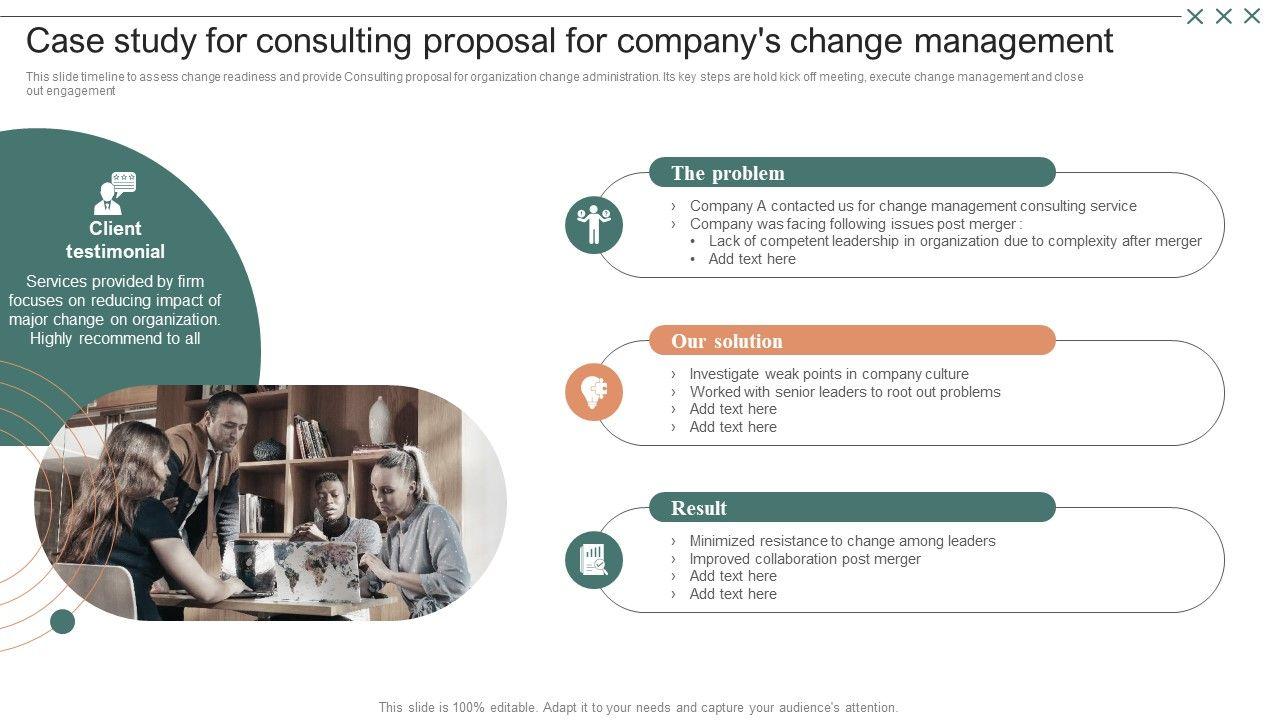 Case study for consulting proposal for company's change management

This slide timeline to assess change readiness and provide Consulting proposal for organization change administration. Its key steps are hold kick off meeting, execute change management and close out engagement

Client testimonial

Services provided by firm focuses on reducing impact of major change on organization. Highly recommend to all

The problem

› Company A contacted us for change management consulting service
› Company was facing following issues post merger :
• Lack of competent leadership in organization due to complexity after merger
• Add text here

Our solution

› Investigate weak points in company culture
› Worked with senior leaders to root out problems
› Add text here
› Add text here

Result

› Minimized resistance to change among leaders
› Improved collaboration post merger
› Add text here
› Add text here

This slide is 100% editable. Adapt it to your needs and capture your audience's attention.